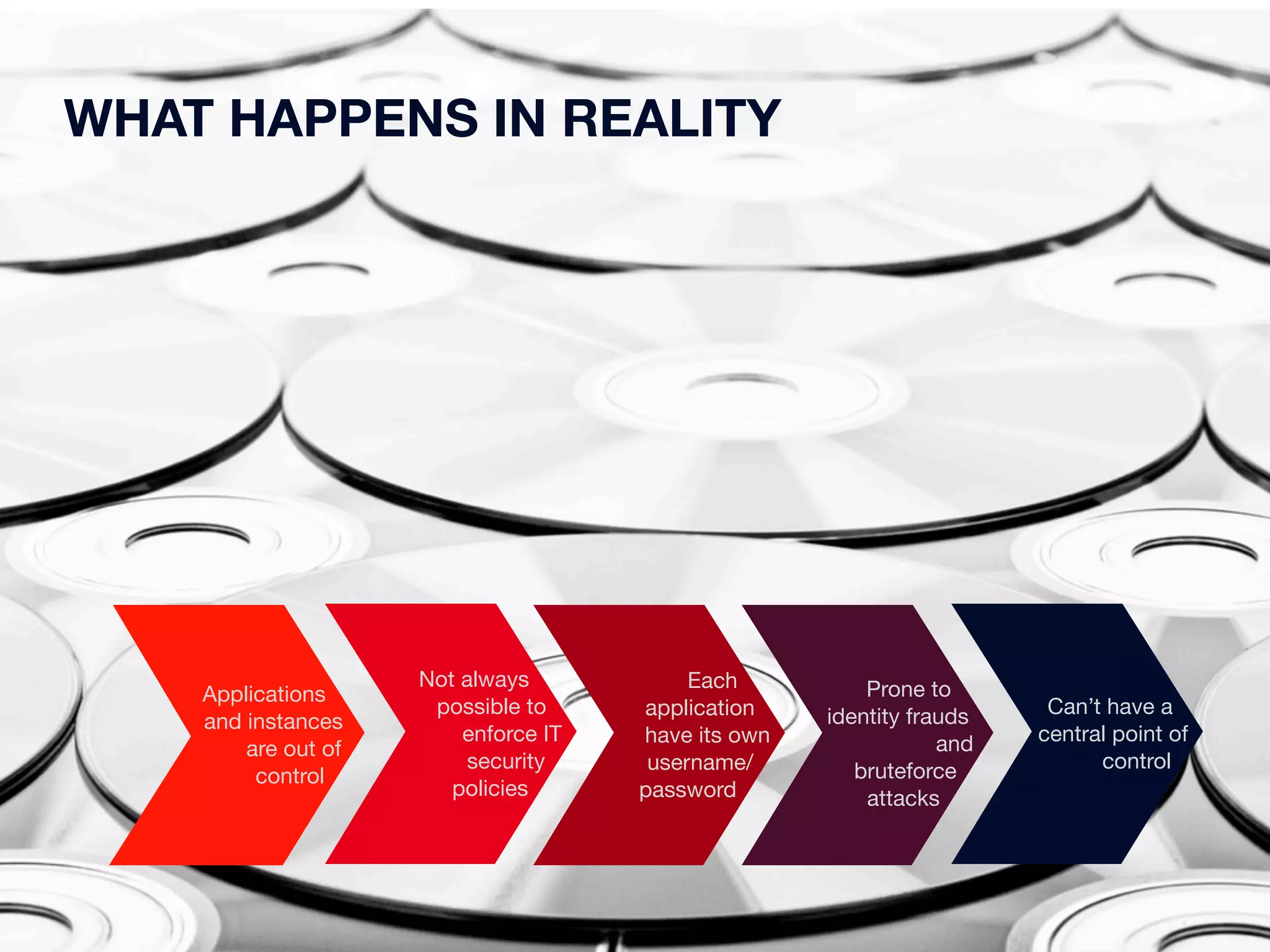 WHAT HAPPENS IN REALITY

Applications and instances are out of control

Not always possible to enforce IT security policies

Each application have its own username/ password

Prone to identity frauds and bruteforce attacks

Can’t have a central point of control